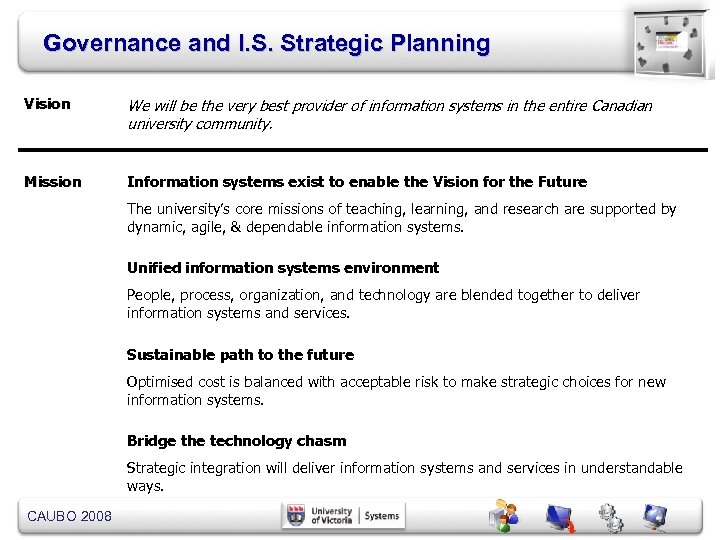 Governance and I.S. Strategic Planning

Vision

We will be the very best provider of information systems in the entire Canadian university community.

Mission

Information systems exist to enable the Vision for the Future

The university's core missions of teaching, learning, and research are supported by dynamic, agile, & dependable information systems.

Unified information systems environment

People, process, organization, and technology are blended together to deliver information systems and services.

Sustainable path to the future

Optimised cost is balanced with acceptable risk to make strategic choices for new information systems.

Bridge the technology chasm

Strategic integration will deliver information systems and services in understandable ways.

CAUBO 2008

University of Victoria | Systems